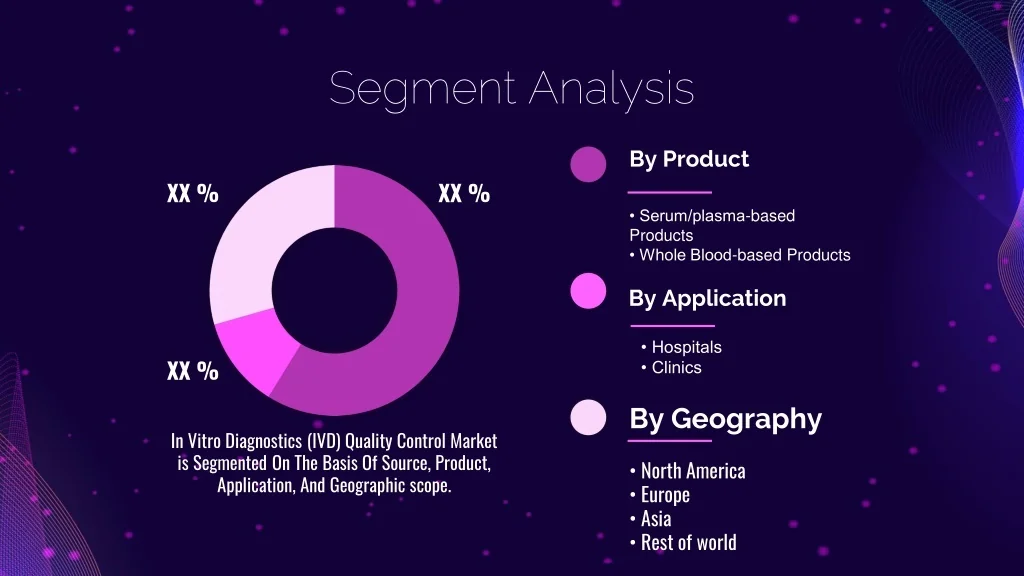 Segment Analysis

XX %

XX %

XX %

In Vitro Diagnostics (IVD) Quality Control Market is Segmented On The Basis Of Source, Product, Application, And Geographic scope.

By Product

• Serum/plasma-based Products
• Whole Blood-based Products

By Application

• Hospitals
• Clinics

By Geography

• North America
• Europe
• Asia
• Rest of world